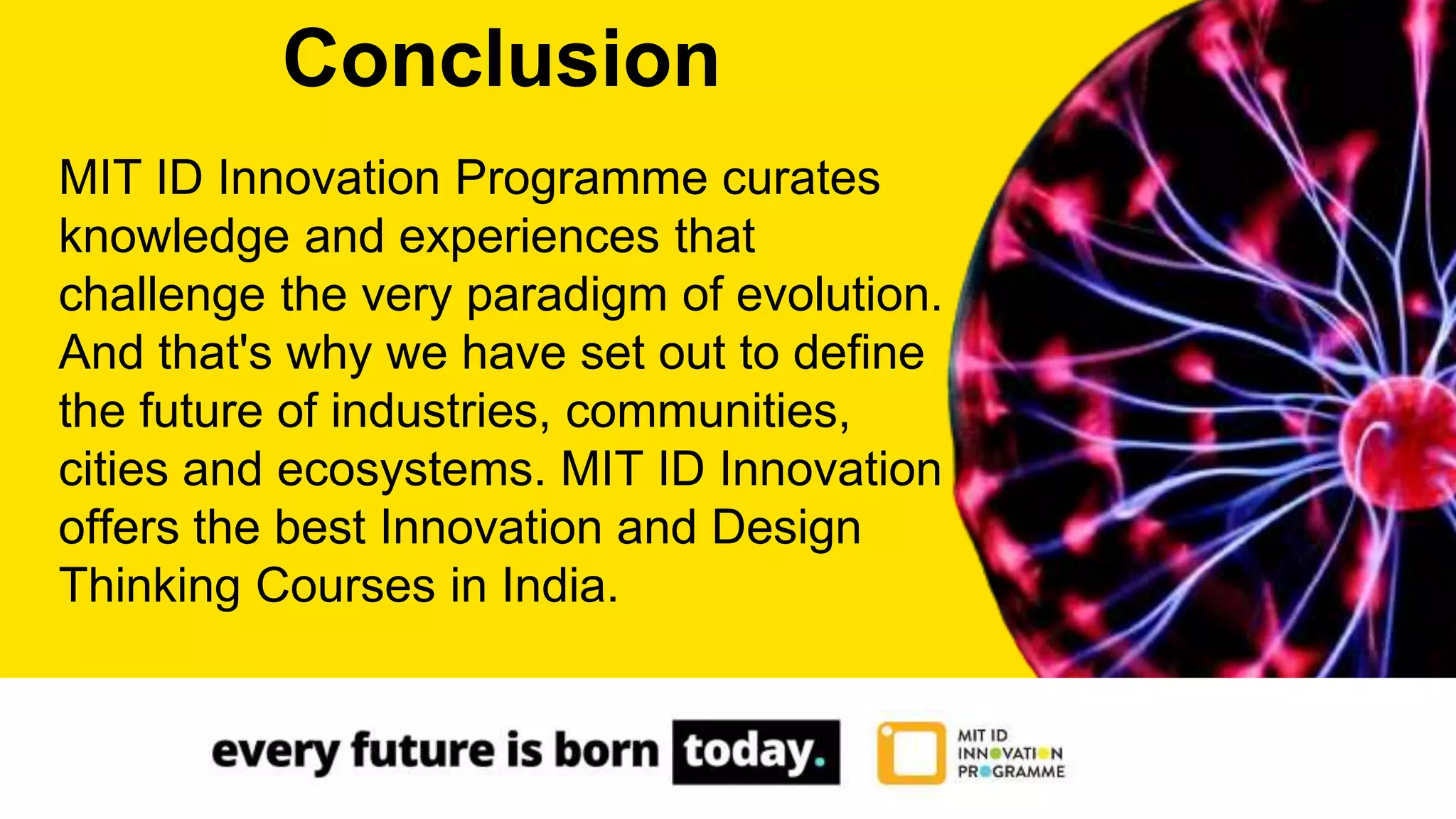 Conclusion

MIT ID Innovation Programme curates knowledge and experiences that challenge the very paradigm of evolution. And that's why we have set out to define the future of industries, communities, cities and ecosystems. MIT ID Innovation offers the best Innovation and Design Thinking Courses in India.

every future is born today.

MIT ID INNOVATION PROGRAMME